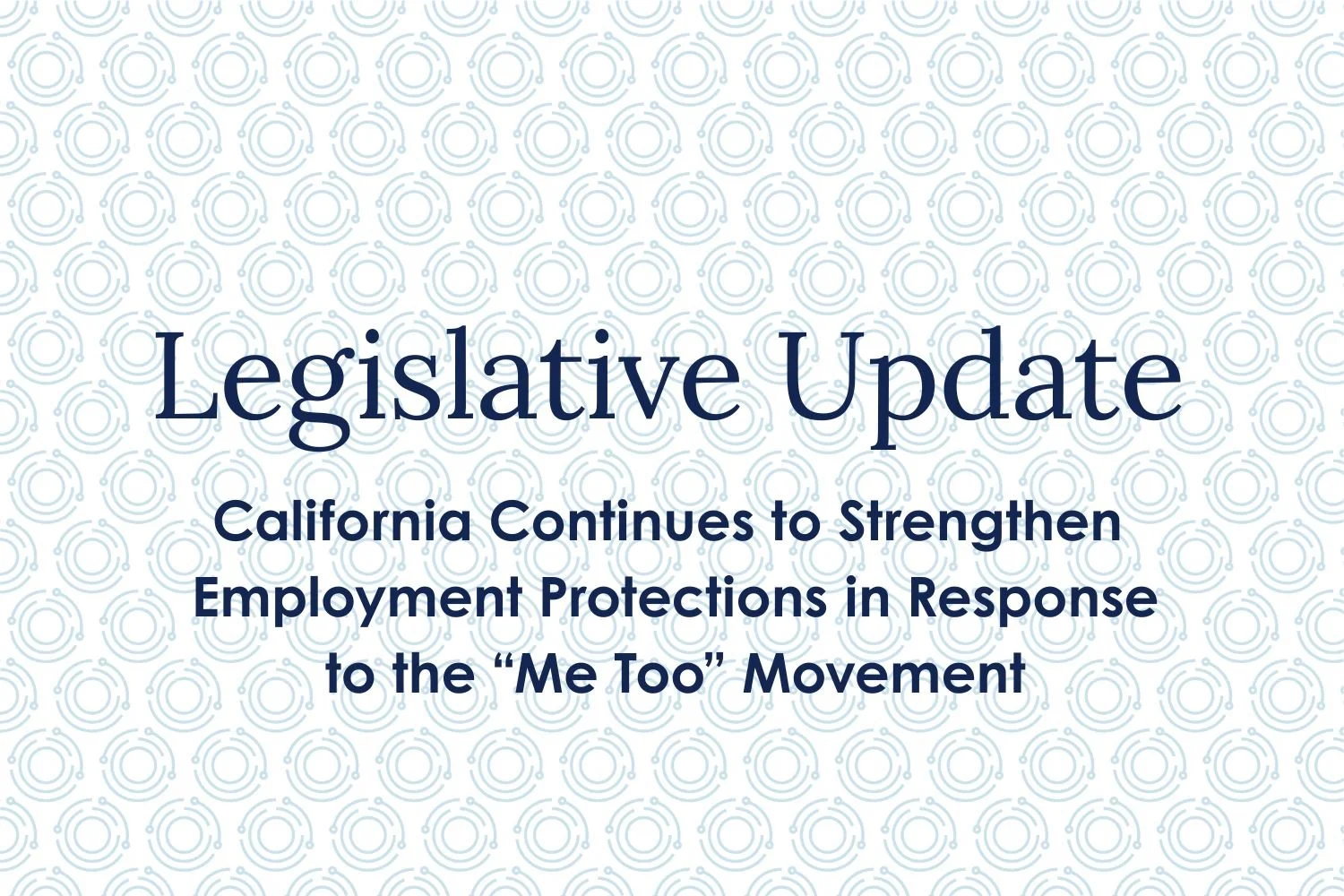 Legislative Update

California Continues to Strengthen Employment Protections in Response to the “Me Too” Movement